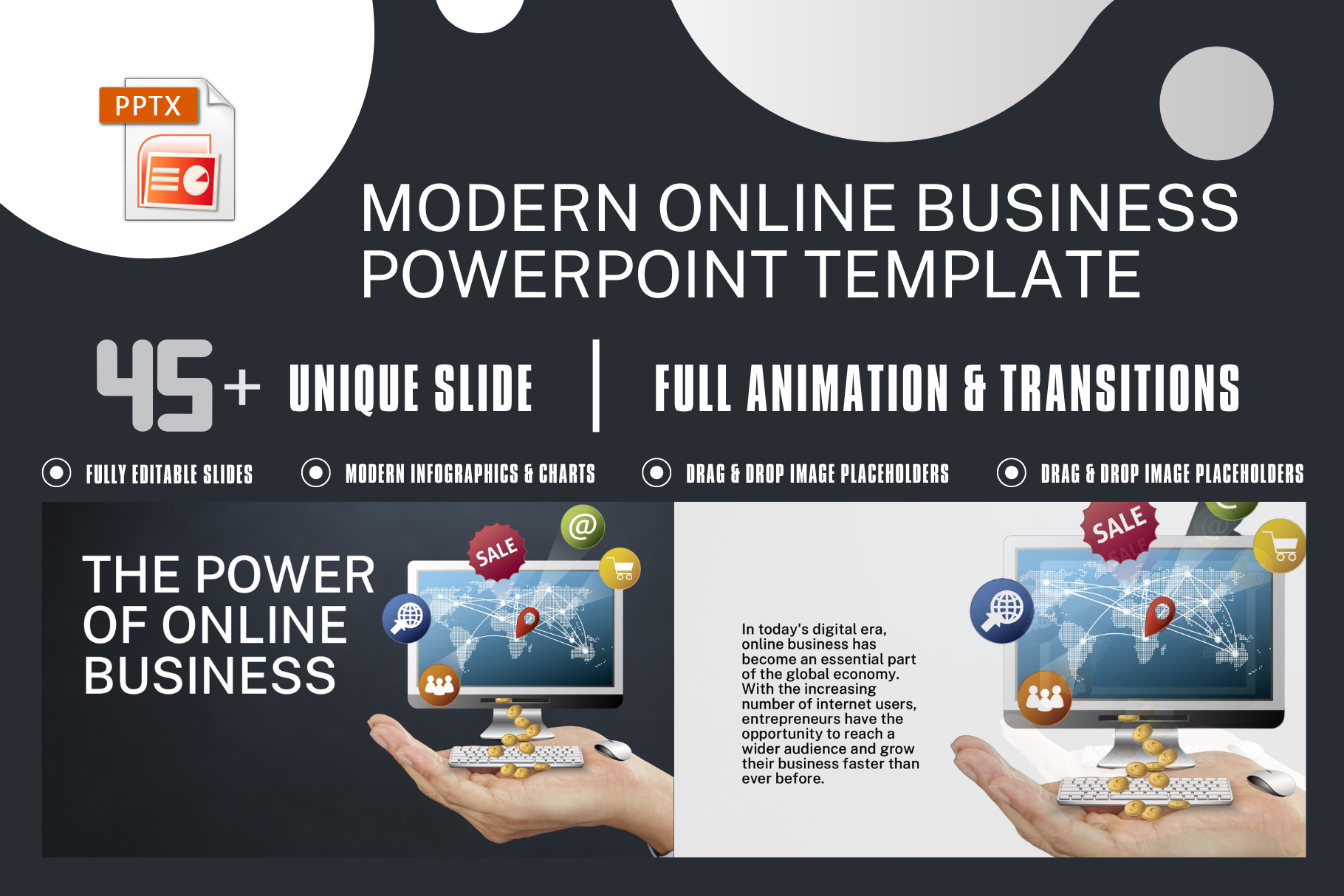 PPTX

MODERN ONLINE BUSINESS POWERPOINT TEMPLATE

45+ UNIQUE SLIDE | FULL ANIMATION & TRANSITIONS

FULLY EDITABLE SLIDES
MODERN INFOGRAPHICS & CHARTS
DRAG & DROP IMAGE PLACEHOLDERS
DRAG & DROP IMAGE PLACEHOLDERS

THE POWER OF ONLINE BUSINESS

SALE

@

In today's digital era, online business has become an essential part of the global economy. With the increasing number of internet users, entrepreneurs have the opportunity to reach a wider audience and grow their business faster than ever before.

SALE